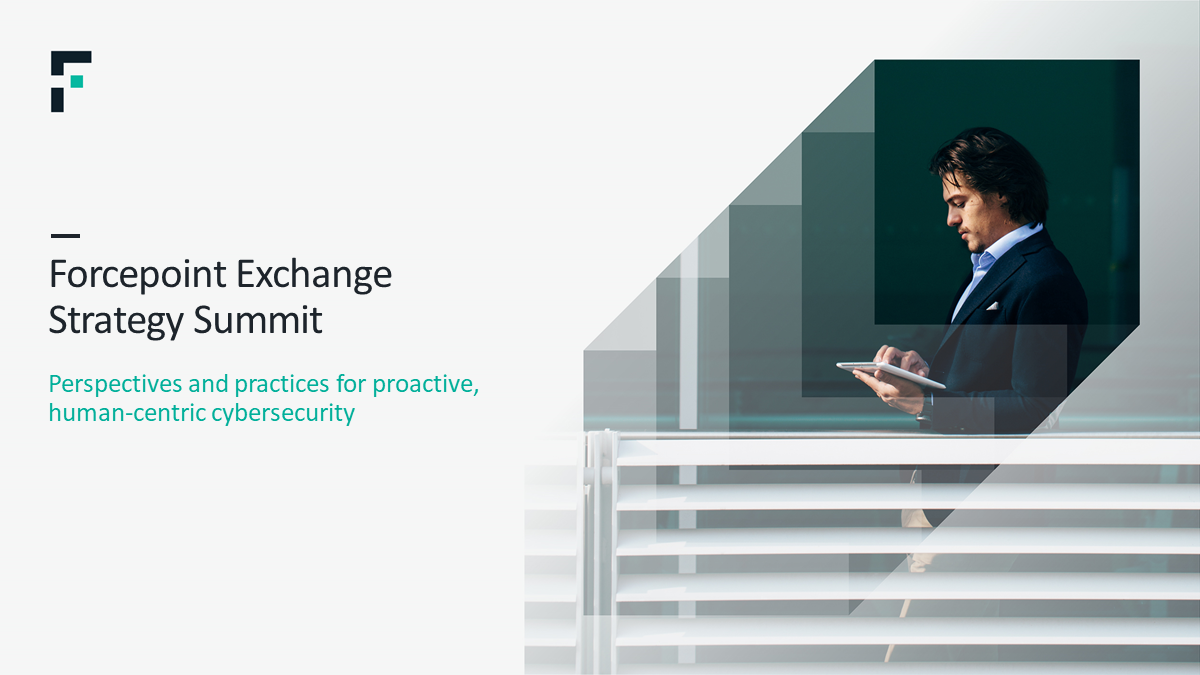 Forcepoint Exchange Strategy Summit

Perspectives and practices for proactive, human-centric cybersecurity